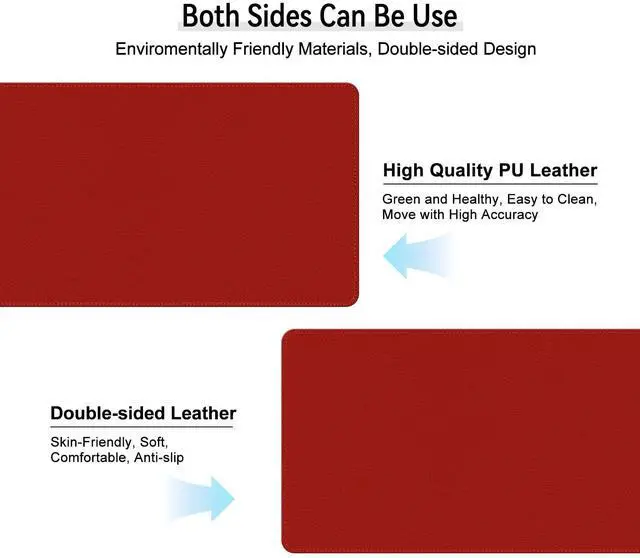 Both Sides Can Be Use

Enviromentally Friendly Materials, Double-sided Design

High Quality PU Leather

Green and Healthy, Easy to Clean, Move with High Accuracy

Double-sided Leather

Skin-Friendly, Soft, Comfortable, Anti-slip